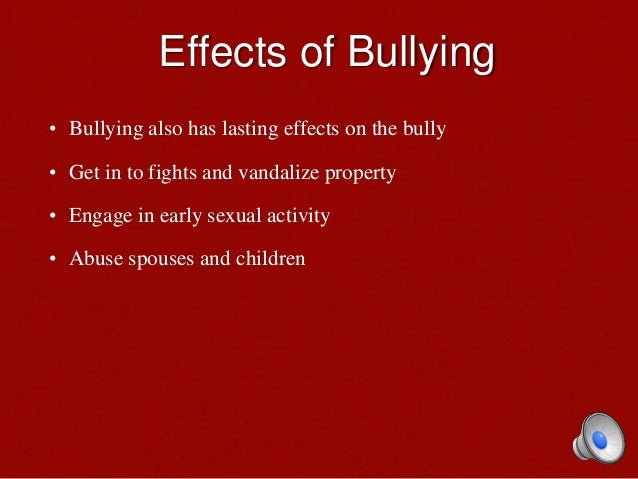 Effects of Bullying

• Bullying also has lasting effects on the bully

• Get in to fights and vandalize property

• Engage in early sexual activity

• Abuse spouses and children